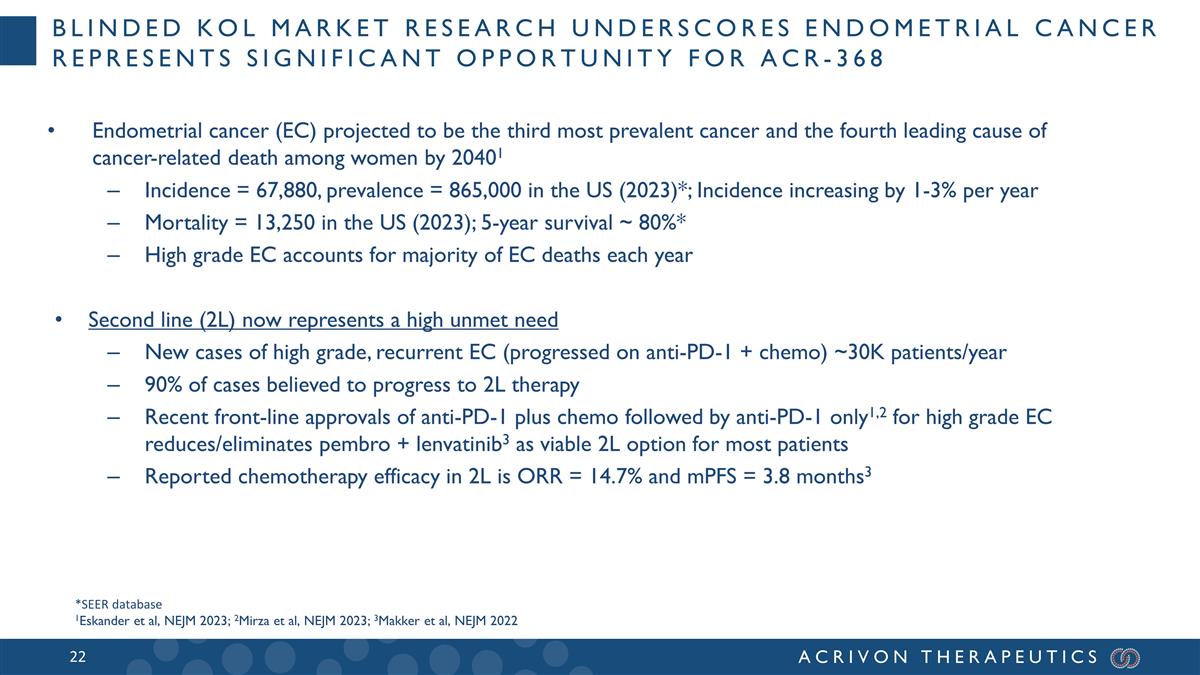 BLINDED KOL MARKET RESEARCH UNDERSCORES ENDOMETRIAL CANCER REPRESENTS SIGNIFICANT OPPORTUNITY FOR ACR-368

• Endometrial cancer (EC) projected to be the third most prevalent cancer and the fourth leading cause of cancer-related death among women by 2040$^1$
– Incidence = 67,880, prevalence = 865,000 in the US (2023)*; Incidence increasing by 1-3% per year
– Mortality = 13,250 in the US (2023); 5-year survival ~ 80%*
– High grade EC accounts for majority of EC deaths each year

• Second line (2L) now represents a high unmet need
– New cases of high grade, recurrent EC (progressed on anti-PD-1 + chemo) ~30K patients/year
– 90% of cases believed to progress to 2L therapy
– Recent front-line approvals of anti-PD-1 plus chemo followed by anti-PD-1 only$^{1,2}$ for high grade EC reduces/eliminates pembro + lenvatinib$^3$ as viable 2L option for most patients
– Reported chemotherapy efficacy in 2L is ORR = 14.7% and mPFS = 3.8 months$^3$

*SEER database
$^1$Eskander et al, NEJM 2023; $^2$Mirza et al, NEJM 2023; $^3$Makker et al, NEJM 2022

22

ACRIVON THERAPEUTICS